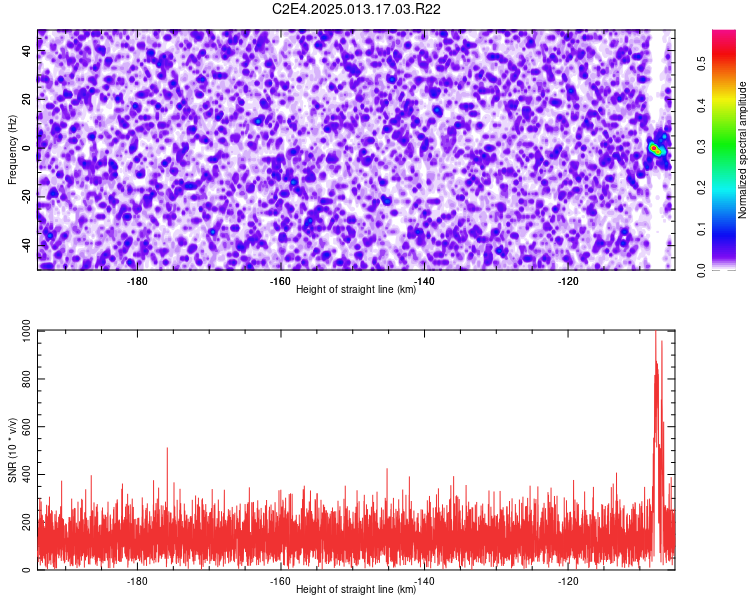 C2E4.2025.013.17.03.R22

Frequency (Hz)

40
20
0
-20
-40

-180
-160
-140
-120

Height of straight line (km)

Normalized spectral amplitude

0.0
0.1
0.2
0.3
0.4
0.5

SNR (10 * v/v)

1000
800
600
400
200
0

-180
-160
-140
-120

Height of straight line (km)